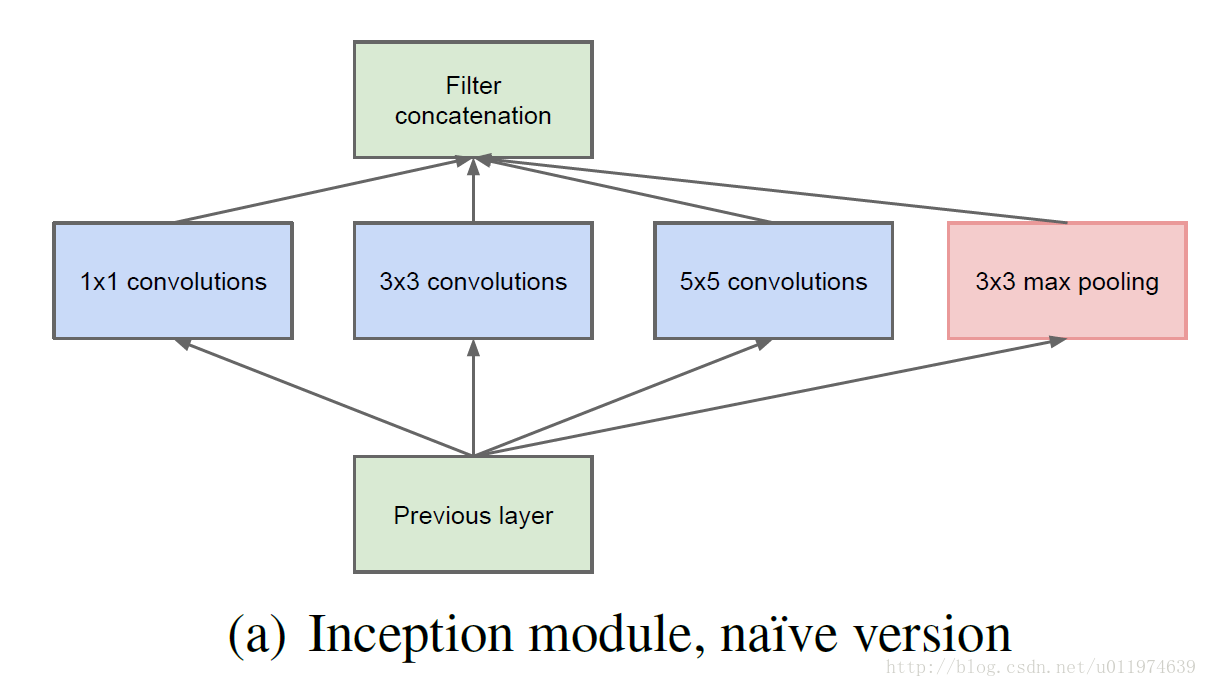 Filter concatenation

1x1 convolutions

3x3 convolutions

5x5 convolutions

3x3 max pooling

Previous layer

(a) Inception module, naïve version

http://blog.csdn.net/u011974639